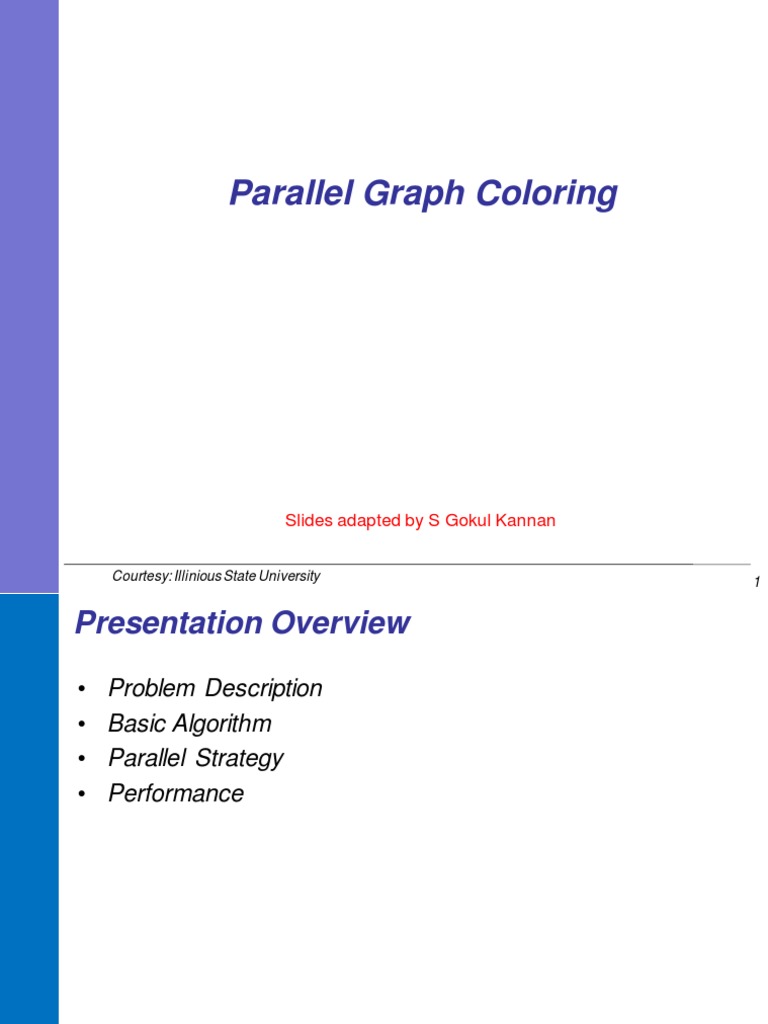 Parallel Graph Coloring

Slides adapted by S Gokul Kannan

Courtesy: Illinious State University

1

Presentation Overview

• Problem Description
• Basic Algorithm
• Parallel Strategy
• Performance